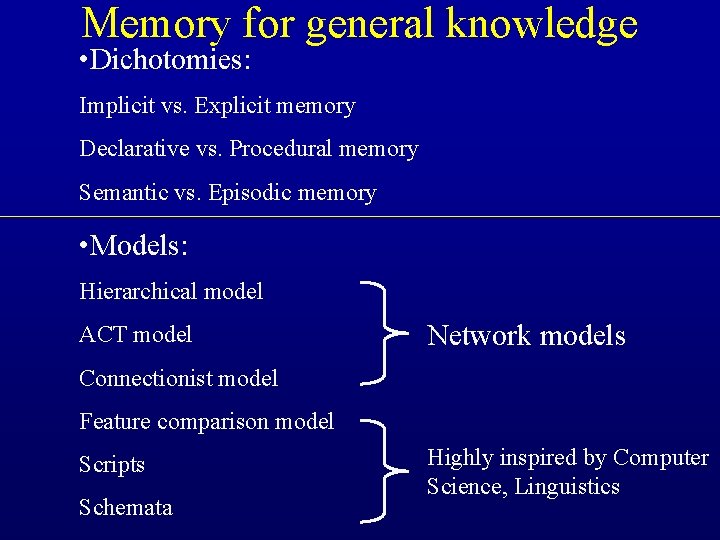 Memory for general knowledge

•Dichotomies:

Implicit vs. Explicit memory

Declarative vs. Procedural memory

Semantic vs. Episodic memory

•Models:

Hierarchical model

ACT model

Connectionist model

Network models

Feature comparison model

Scripts

Schemata

Highly inspired by Computer Science, Linguistics